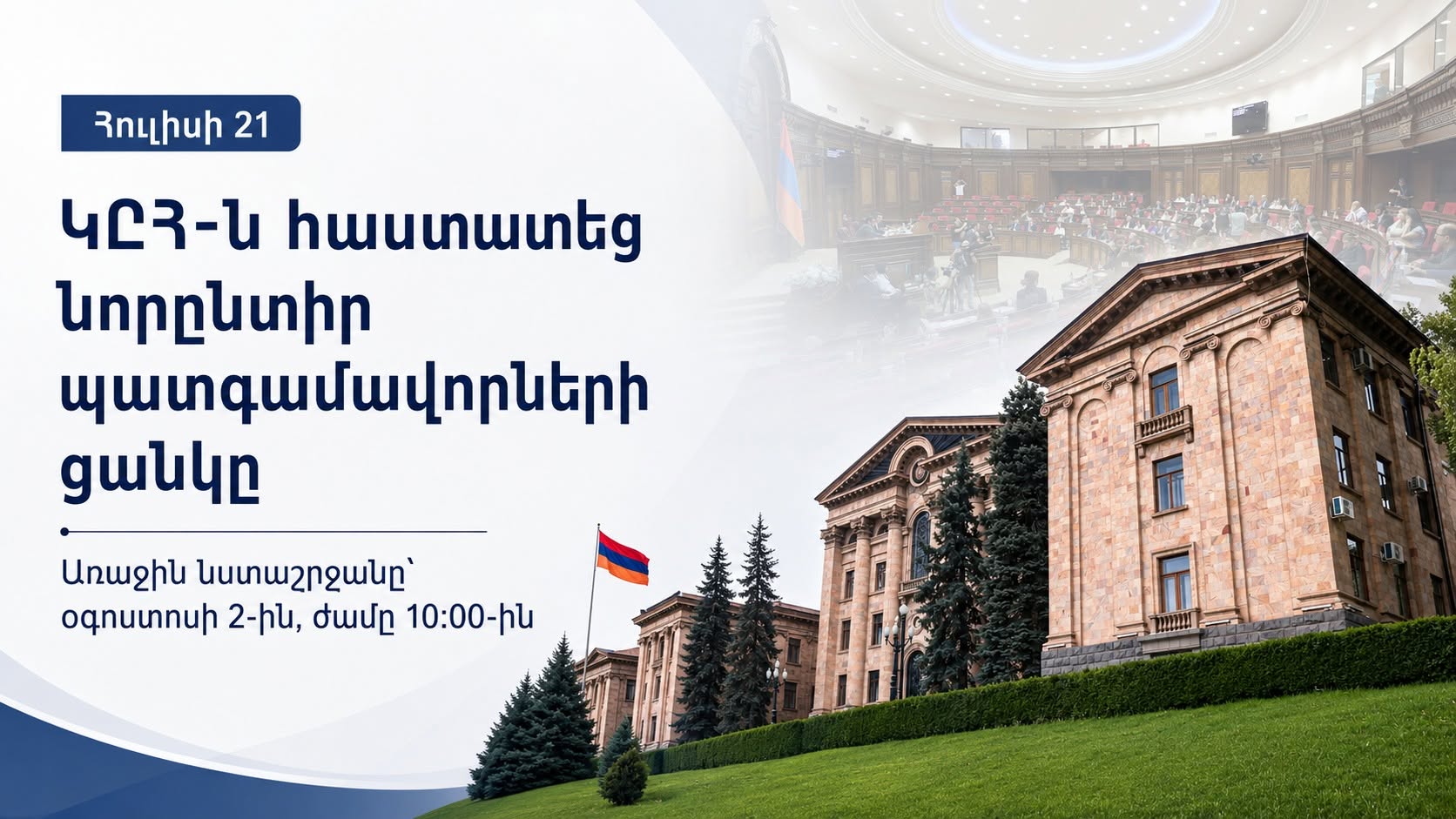 Հուլիսի 21

ԿԸՀ-ն հաստատեց նորընտիր պատգամավորների ցանկը

Առաջին նստաշրջանը՝ օգոստոսի 2-ին, ժամը 10:00-ին